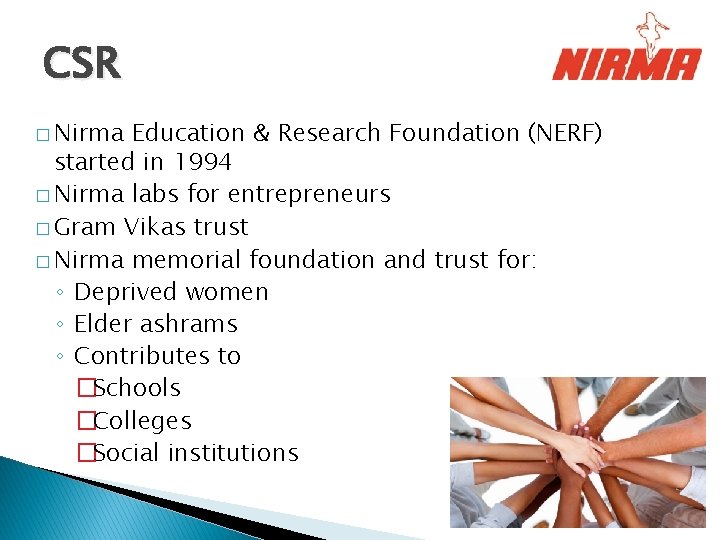 CSR

NIRMA

□ Nirma Education & Research Foundation (NERF) started in 1994
□ Nirma labs for entrepreneurs
□ Gram Vikas trust
□ Nirma memorial foundation and trust for:
◦ Deprived women
◦ Elder ashrams
◦ Contributes to
□ Schools
□ Colleges
□ Social institutions